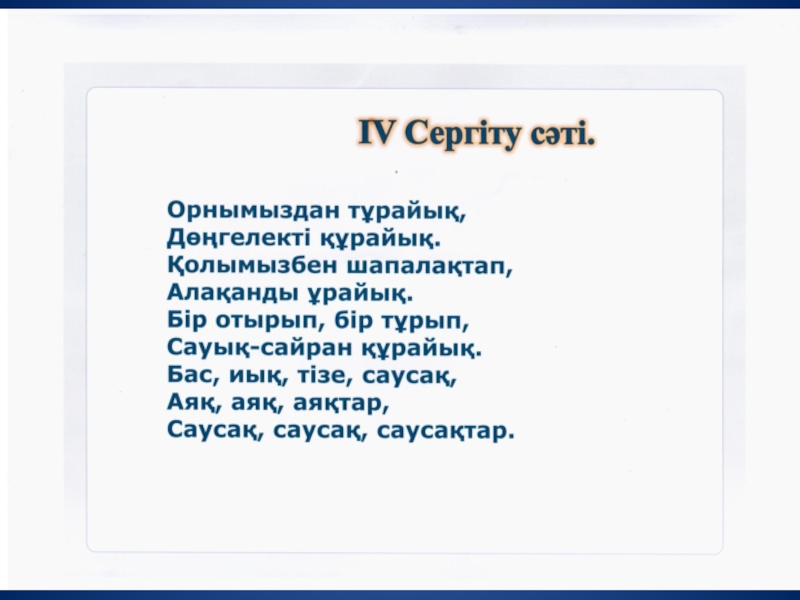 IV Сергіту сәті.

Орнымыздан тұрайық,
Дөңгелекті құрайық.
Қолымызбен шапалақтап,
Алақанды ұрайық.
Бір отырып, бір тұрып,
Сауық-сайран құрайық.
Бас, иық, тізе, саусақ,
Аяқ, аяқ, аяқтар,
Саусақ, саусақ, саусақтар.